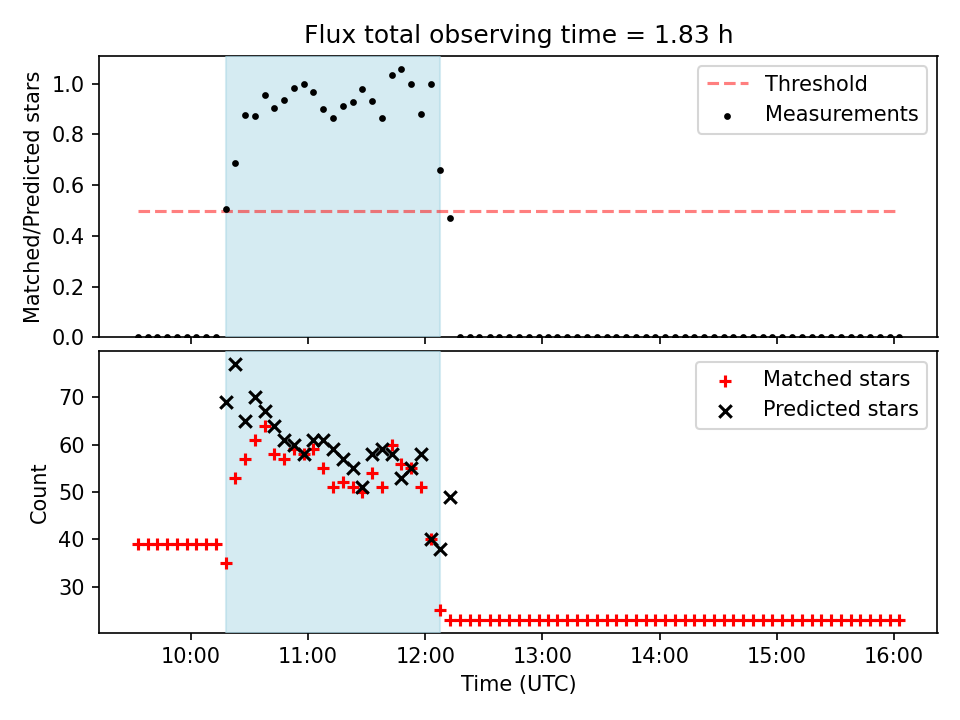 Flux total observing time = 1.83 h

Matched/Predicted stars

1.0
0.8
0.6
0.4
0.2
0.0

Threshold
Measurements

Count

70
60
50
40
30

Matched stars
Predicted stars

10:00
11:00
12:00
13:00
14:00
15:00
16:00

Time (UTC)